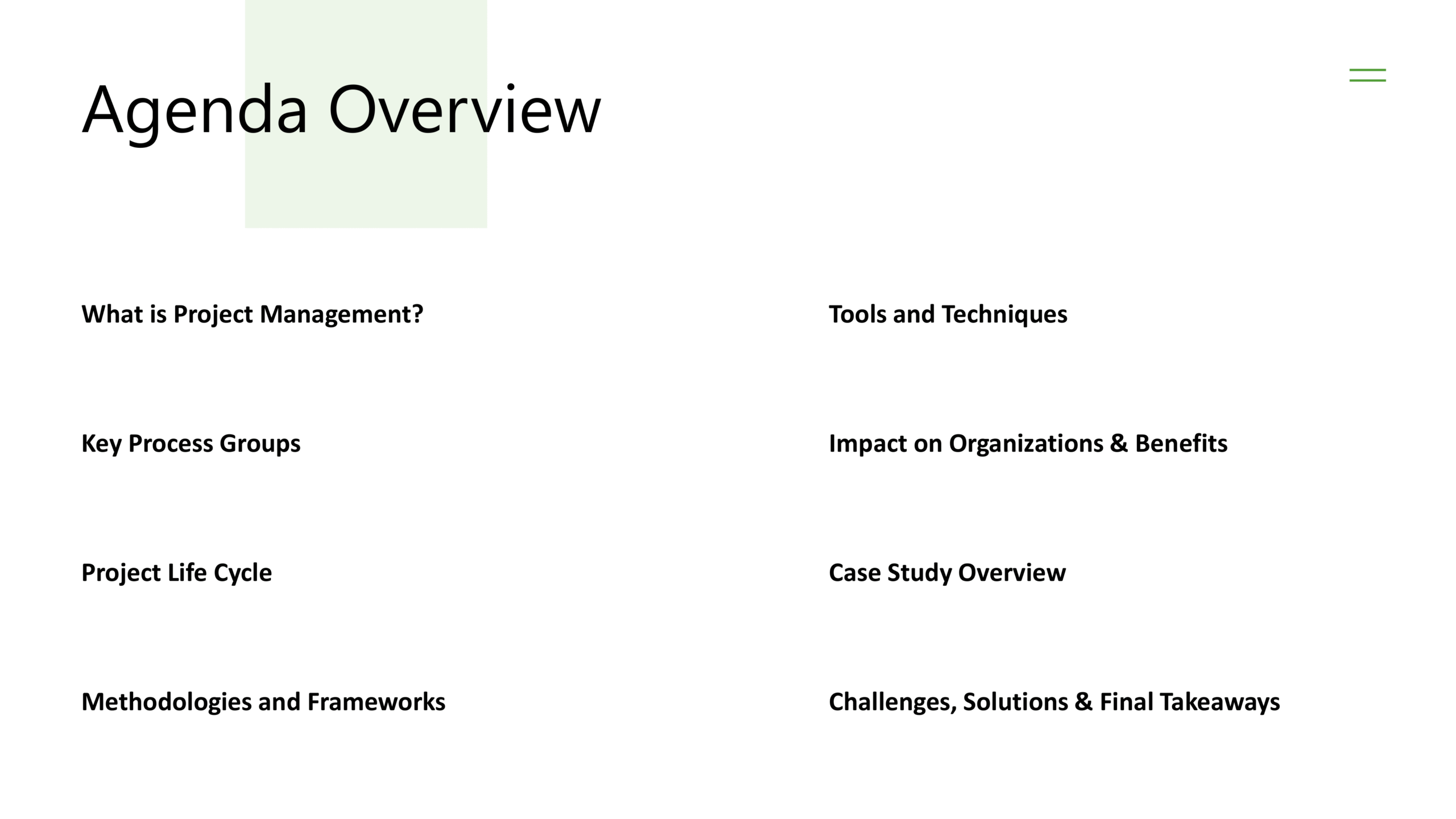 Agenda Overview

What is Project Management?

Key Process Groups

Project Life Cycle

Methodologies and Frameworks

Tools and Techniques

Impact on Organizations & Benefits

Case Study Overview

Challenges, Solutions & Final Takeaways